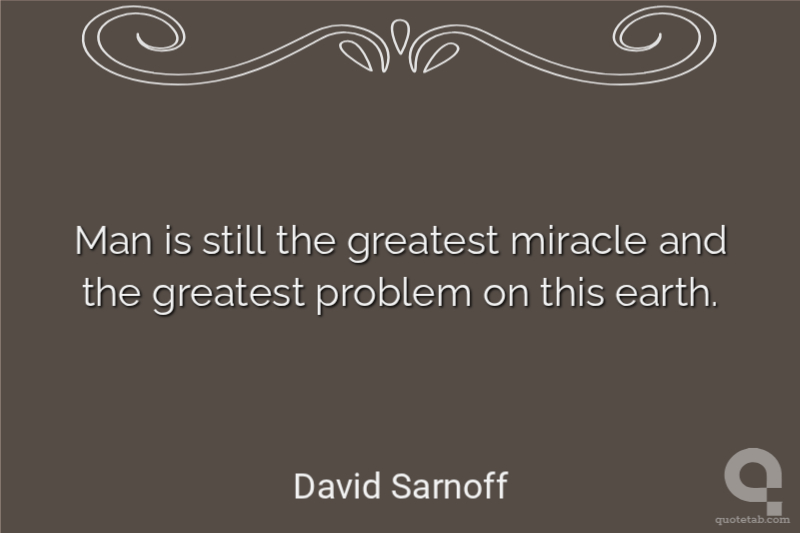 Man is still the greatest miracle and the greatest problem on this earth.

David Sarnoff

quotetab.com